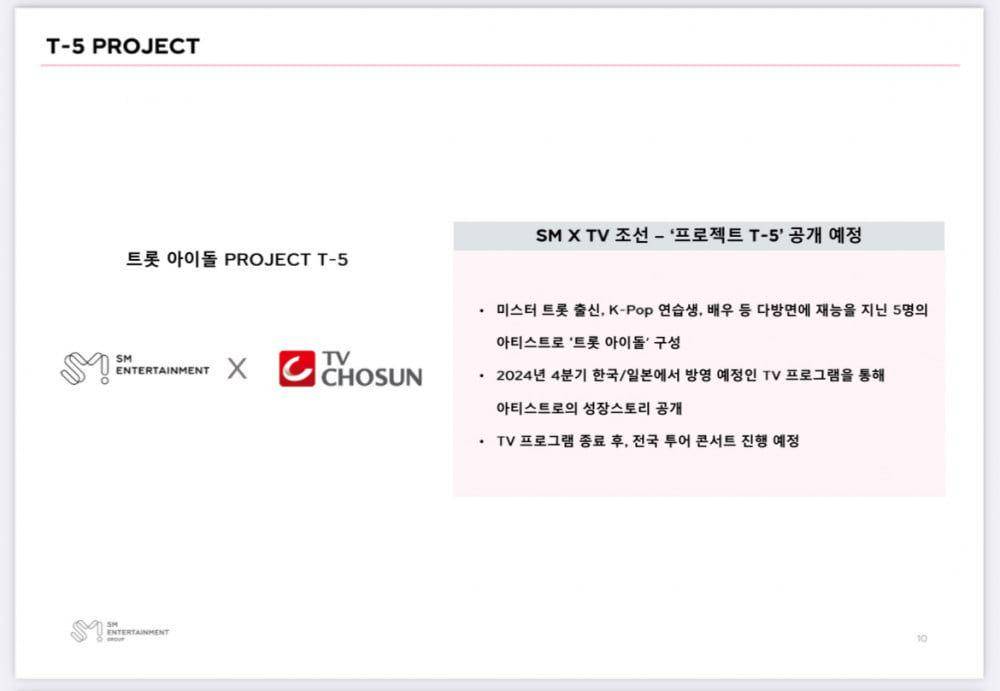 T-5 PROJECT

트롯 아이돌 PROJECT T-5

SM ENTERTAINMENT X TV CHOSUN

SM X TV 조선 – '프로젝트 T-5' 공개 예정

• 미스터 트롯 출신, K-Pop 연습생, 배우 등 다방면에 재능을 지닌 5명의 아티스트로 '트롯 아이돌' 구성

• 2024년 4분기 한국/일본에서 방영 예정인 TV 프로그램을 통해 아티스트로의 성장스토리 공개

• TV 프로그램 종료 후, 전국 투어 콘서트 진행 예정

SM ENTERTAINMENT GROUP

10